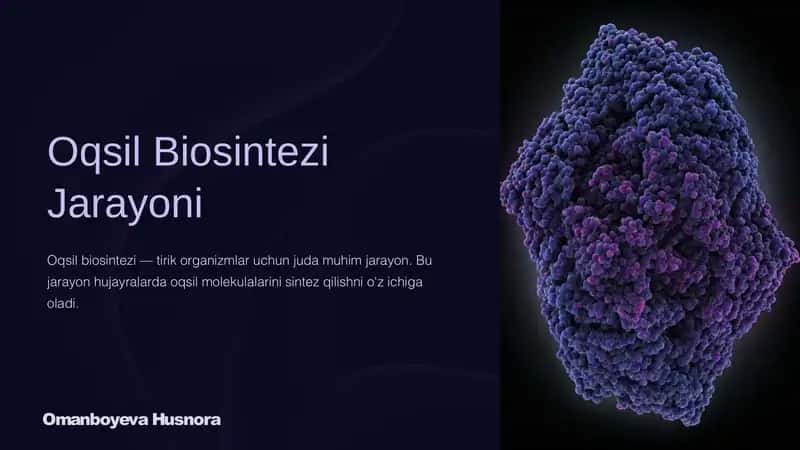 Oqsil Biosintezi Jarayoni

Oqsil biosintezi — tirik organizmlar uchun juda muhim jarayon. Bu jarayon hujayralarda oqsil molekulalarini sintez qilishni o'z ichiga oladi.

Omanboyeva Husnora